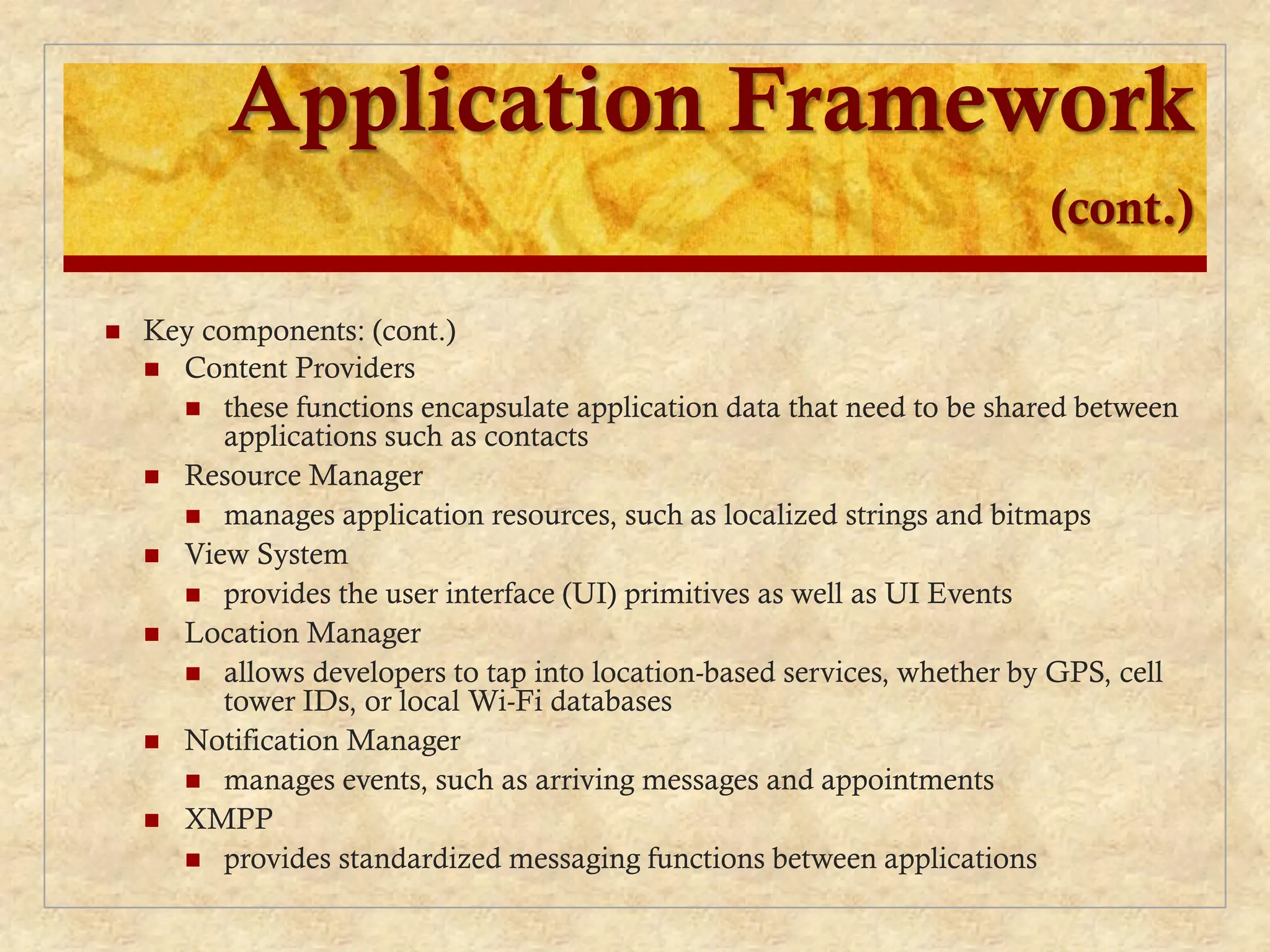 Application Framework (cont.)

- Key components: (cont.)
  - Content Providers
    - these functions encapsulate application data that need to be shared between applications such as contacts
  - Resource Manager
    - manages application resources, such as localized strings and bitmaps
  - View System
    - provides the user interface (UI) primitives as well as UI Events
  - Location Manager
    - allows developers to tap into location-based services, whether by GPS, cell tower IDs, or local Wi-Fi databases
  - Notification Manager
    - manages events, such as arriving messages and appointments
  - XMPP
    - provides standardized messaging functions between applications